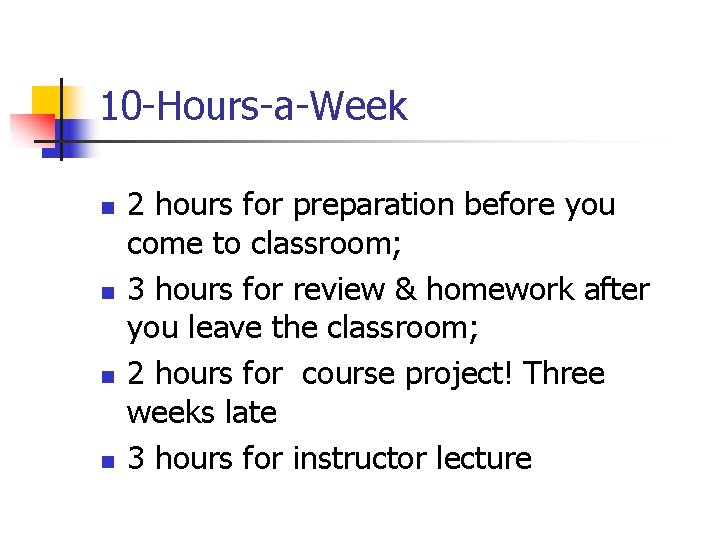 10-Hours-a-Week

- 2 hours for preparation before you come to classroom;
- 3 hours for review & homework after you leave the classroom;
- 2 hours for course project! Three weeks late
- 3 hours for instructor lecture